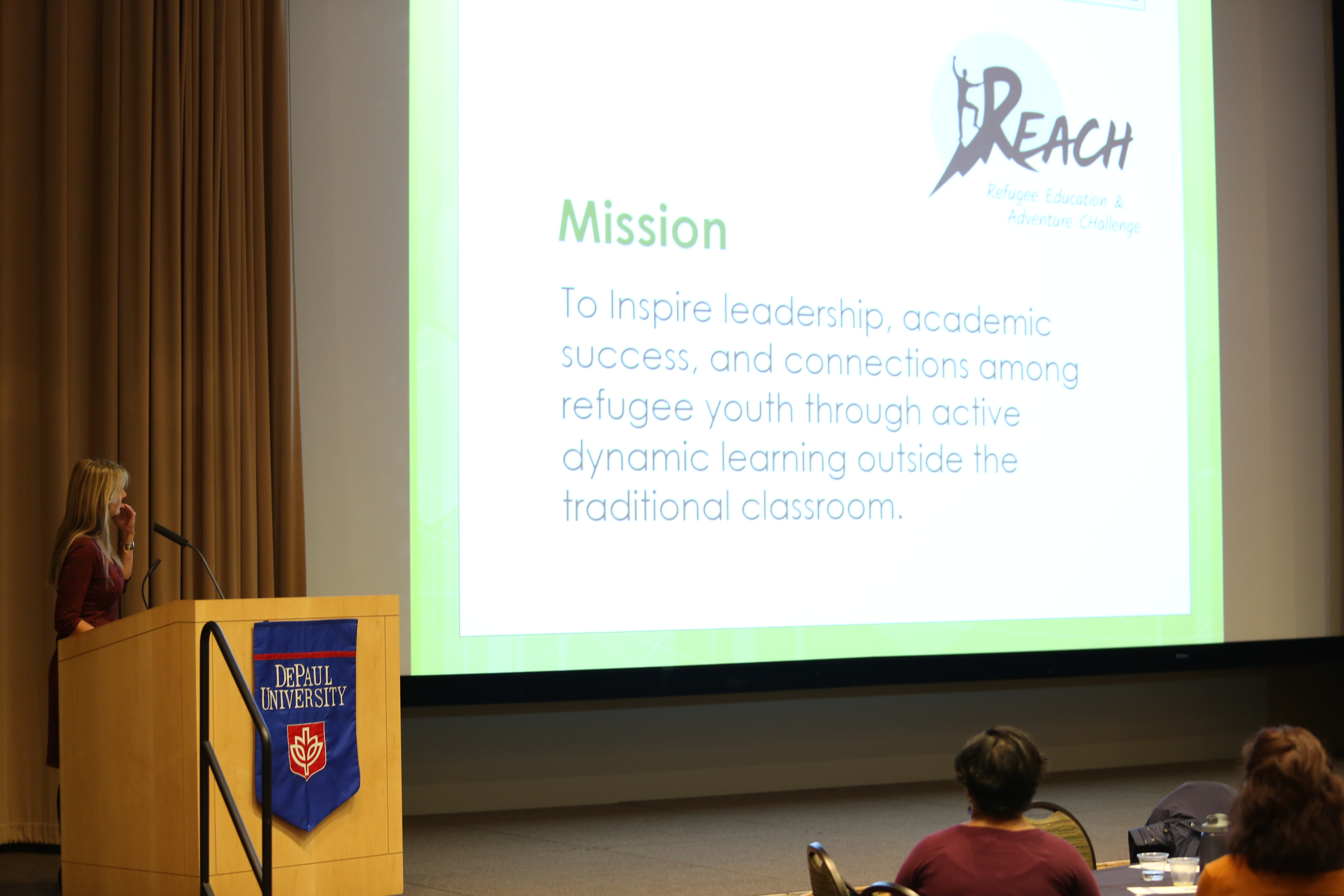 REACH
Refugee Education & Adventure CHallenge

Mission

To Inspire leadership, academic success, and connections among refugee youth through active dynamic learning outside the traditional classroom.

DEPAUL UNIVERSITY